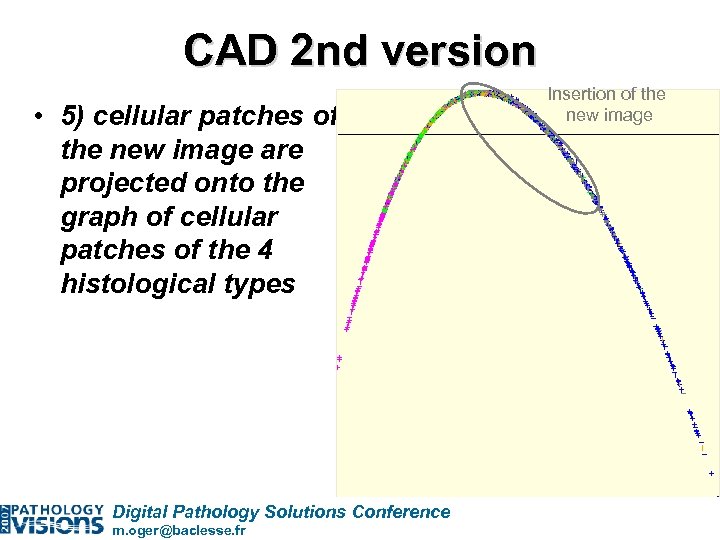 CAD 2nd version

• 5) cellular patches of the new image are projected onto the graph of cellular patches of the 4 histological types

Insertion of the new image

2009 PATHOLOGY VISIONS Digital Pathology Solutions Conference
m.oger@baclesse.fr